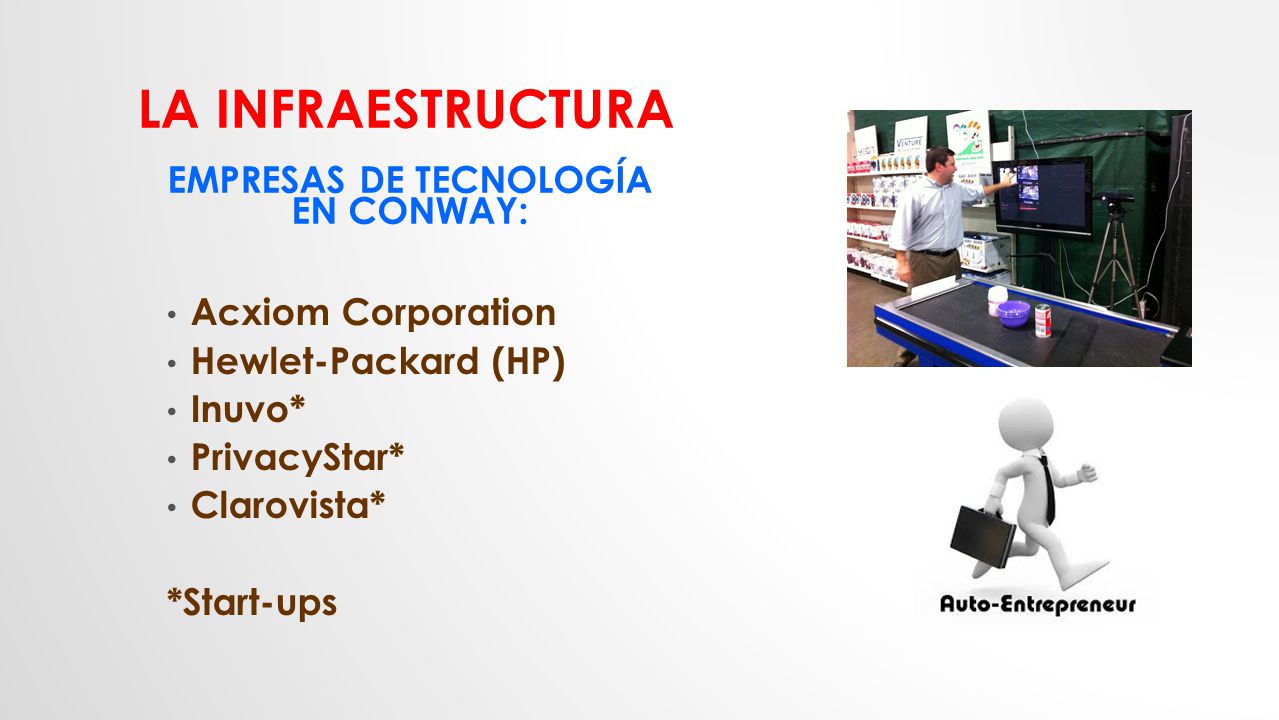 LA INFRAESTRUCTURA

EMPRESAS DE TECNOLOGÍA EN CONWAY:

• Acxiom Corporation
• Hewlet-Packard (HP)
• Inuvo*
• PrivacyStar*
• Clarovista*

*Start-ups

VENTURE

Auto-Entrepreneur